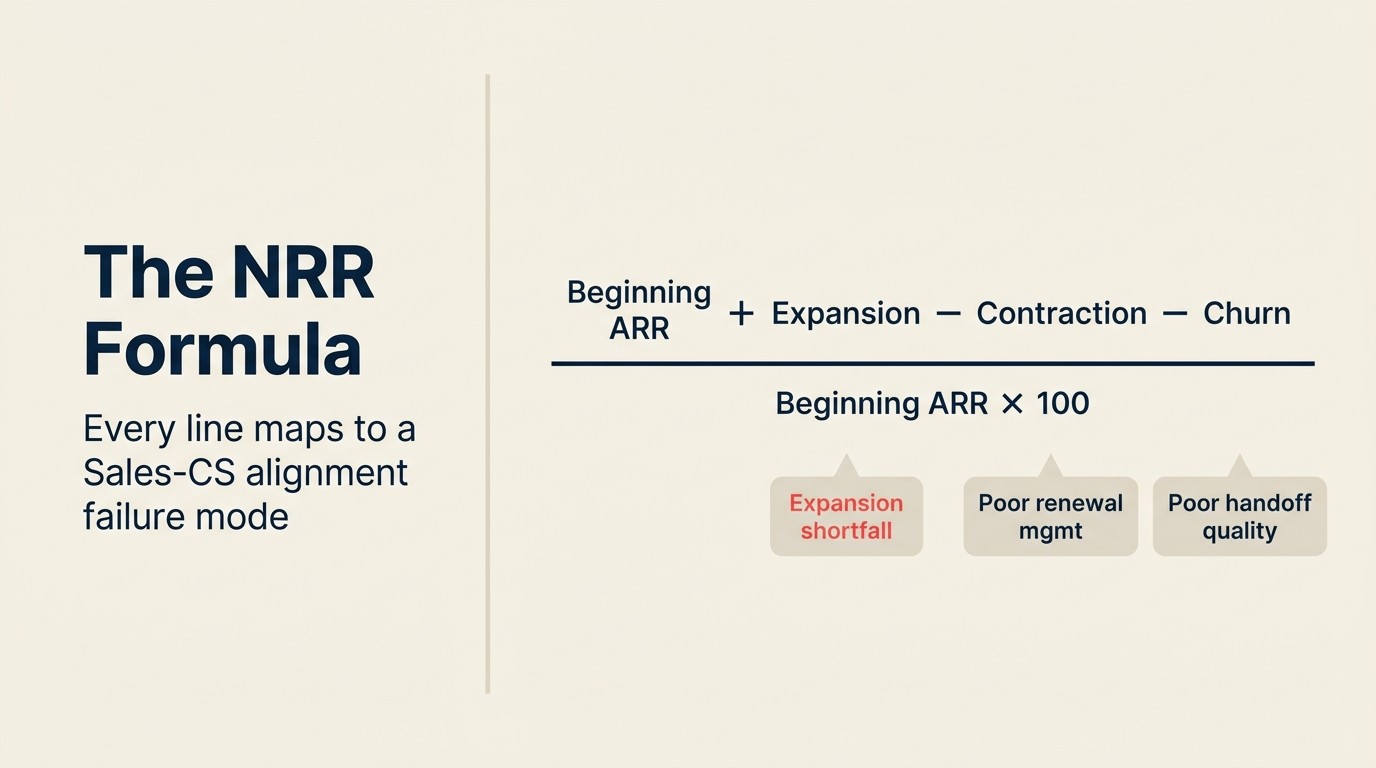 The NRR Formula

Every line maps to a Sales-CS alignment failure mode

$\frac{\text{Beginning ARR} + \text{Expansion} - \text{Contraction} - \text{Churn}}{\text{Beginning ARR} \times 100}$

Expansion shortfall

Poor renewal mgmt

Poor handoff quality